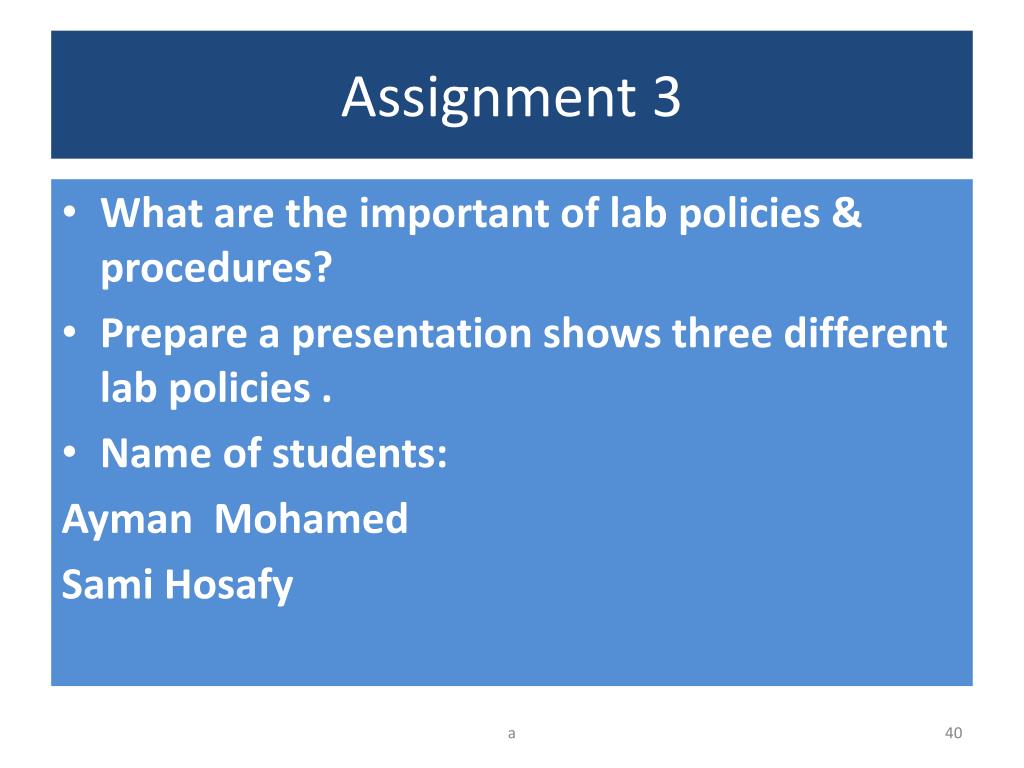 Assignment 3

• What are the important of lab policies & procedures?

• Prepare a presentation shows three different lab policies .

• Name of students:

Ayman Mohamed

Sami Hosafy

a

40